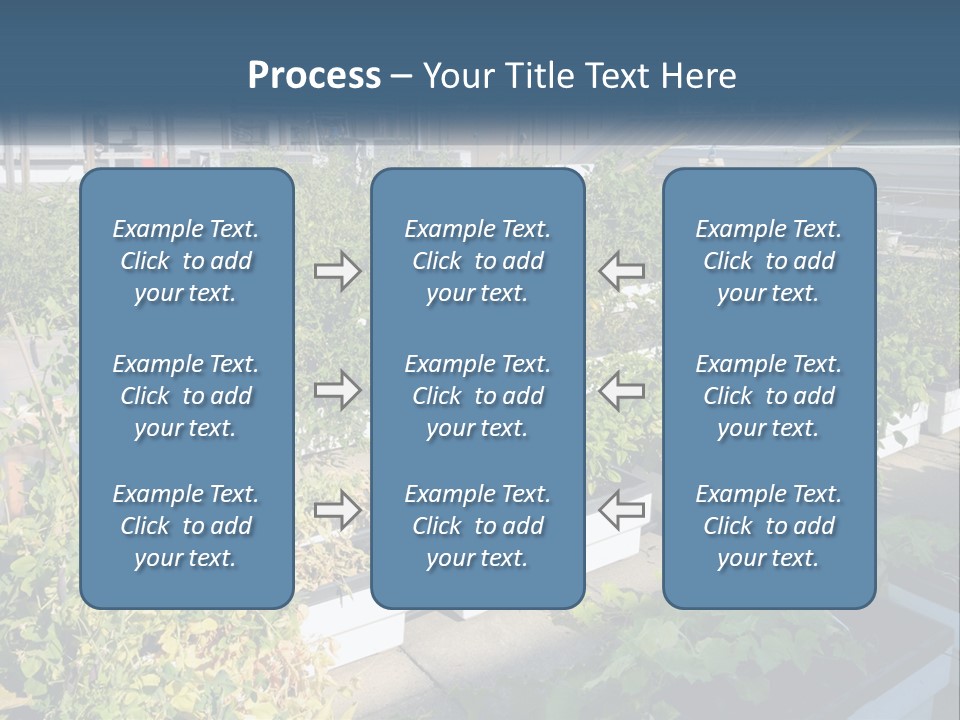 Process – Your Title Text Here

Example Text. Click to add your text.

Example Text. Click to add your text.

Example Text. Click to add your text.

Example Text. Click to add your text.

Example Text. Click to add your text.

Example Text. Click to add your text.

Example Text. Click to add your text.

Example Text. Click to add your text.

Example Text. Click to add your text.